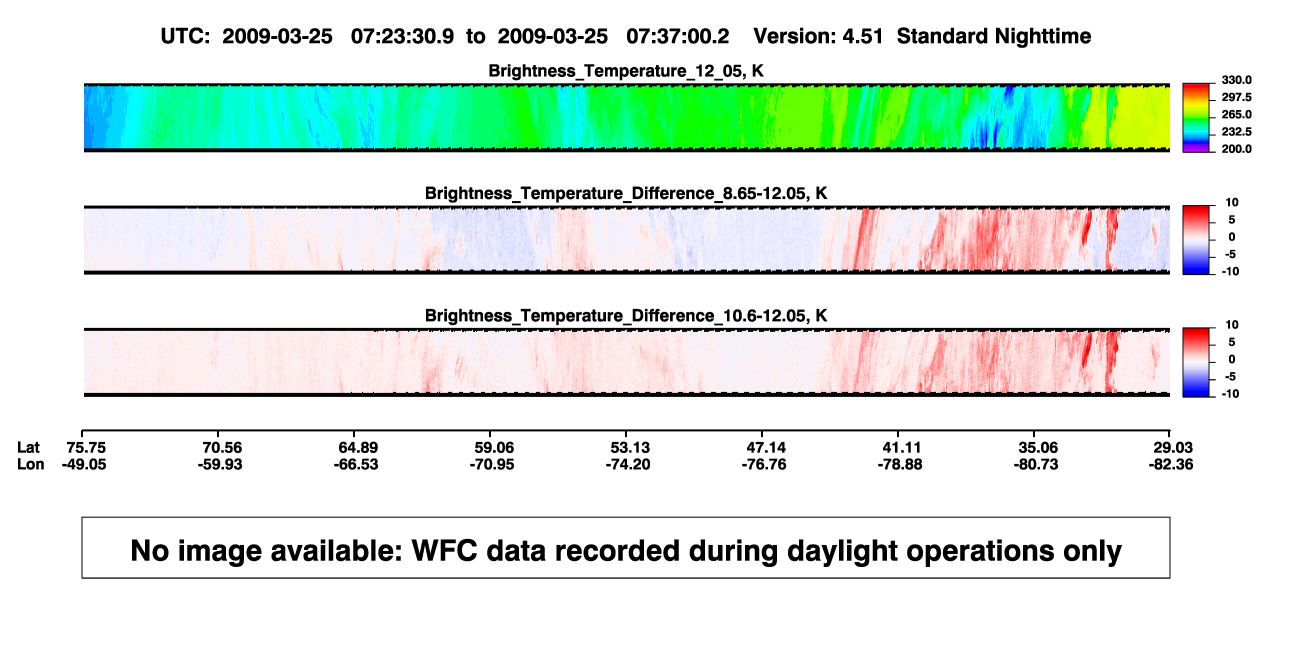 UTC: 2009-03-25 07:23:30.9 to 2009-03-25 07:37:00.2 Version: 4.51 Standard Nighttime

Brightness_Temperature_12_05, K

330.0
297.5
265.0
232.5
200.0

Brightness_Temperature_Difference_8.65-12.05, K

10
5
0
-5
-10

Brightness_Temperature_Difference_10.6-12.05, K

10
5
0
-5
-10

| Lat | 75.75 | 70.56 | 64.89 | 59.06 | 53.13 | 47.14 | 41.11 | 35.06 | 29.03 |
|---|---|---|---|---|---|---|---|---|---|
| Lon | -49.05 | -59.93 | -66.53 | -70.95 | -74.20 | -76.76 | -78.88 | -80.73 | -82.36 |

No image available: WFC data recorded during daylight operations only